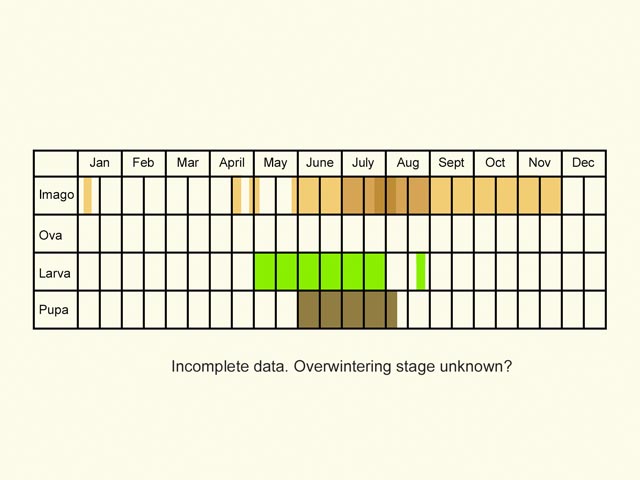 | | Jan | Feb | Mar | April | May | June | July | Aug | Sept | Oct | Nov | Dec |
|---|---|---|---|---|---|---|---|---|---|---|---|---|
| Imago | | | | | | | | | | | | |
| Ova | | | | | | | | | | | | |
| Larva | | | | | | | | | | | | |
| Pupa | | | | | | | | | | | | |

Incomplete data. Overwintering stage unknown?